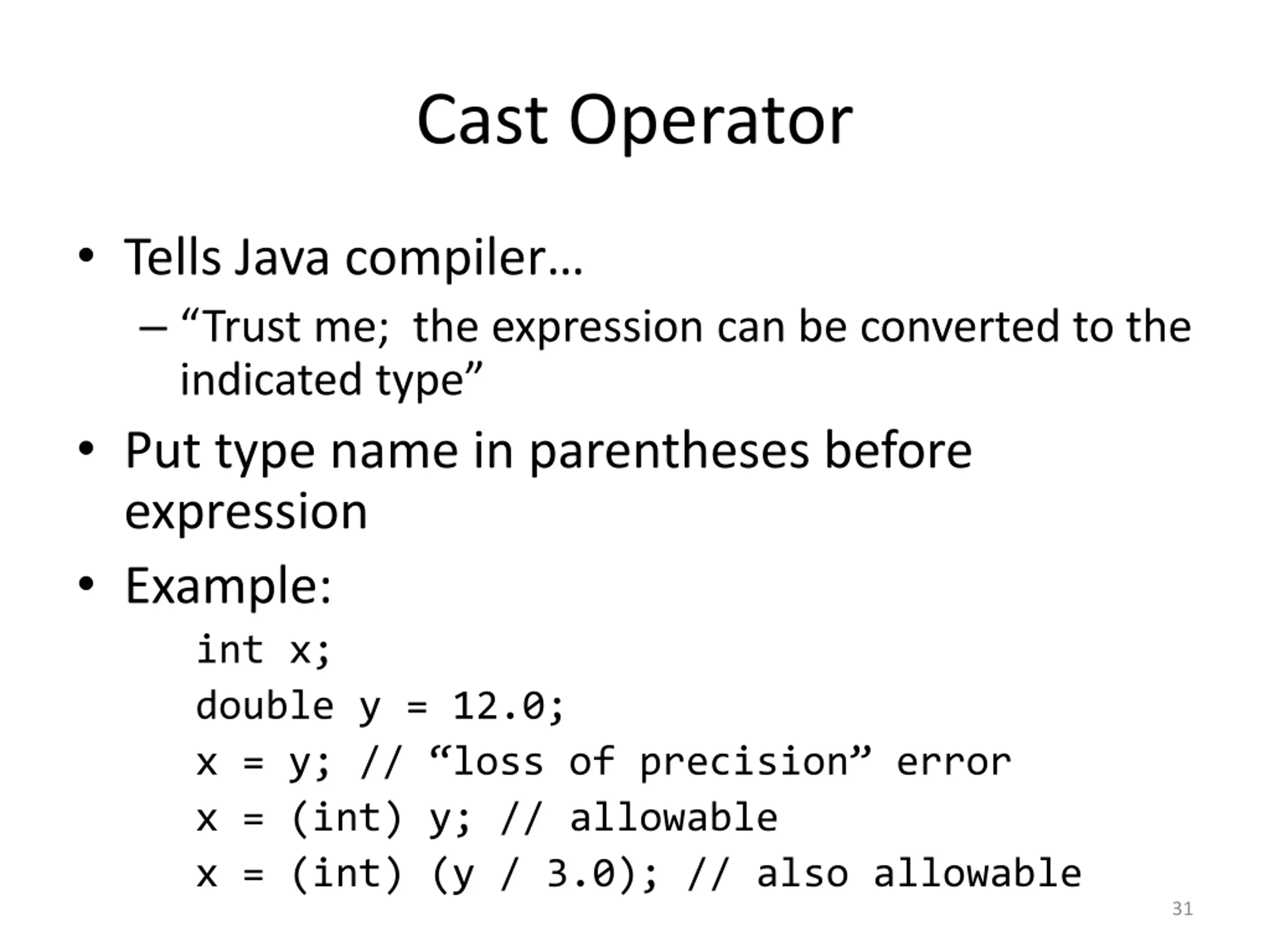 Cast Operator

• Tells Java compiler…
– “Trust me; the expression can be converted to the indicated type”
• Put type name in parentheses before expression
• Example:
int x;
double y = 12.0;
x = y; // “loss of precision” error
x = (int) y; // allowable
x = (int) (y / 3.0); // also allowable

31